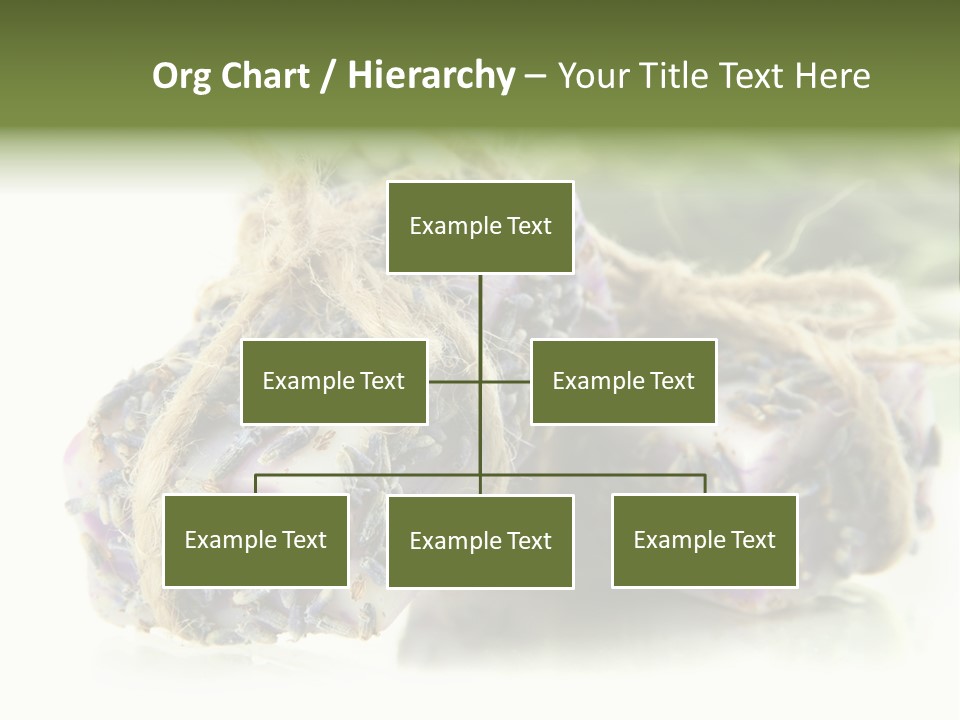 Org Chart / Hierarchy – Your Title Text Here

Example Text

Example Text

Example Text

Example Text

Example Text

Example Text